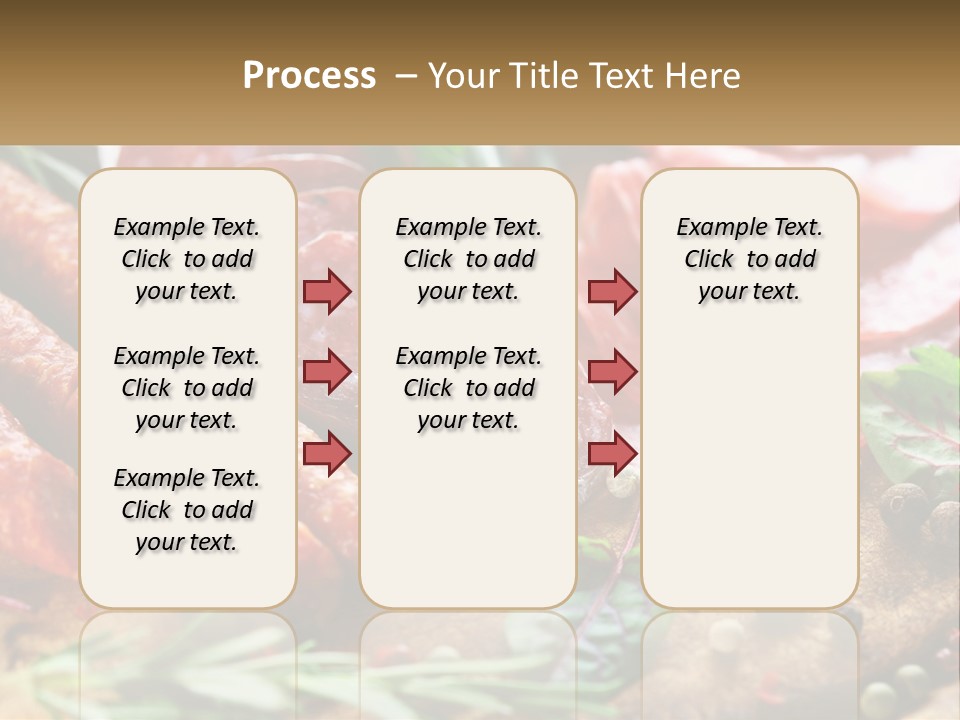 Process – Your Title Text Here

Example Text. Click to add your text.

Example Text. Click to add your text.

Example Text. Click to add your text.

Example Text. Click to add your text.

Example Text. Click to add your text.

Example Text. Click to add your text.